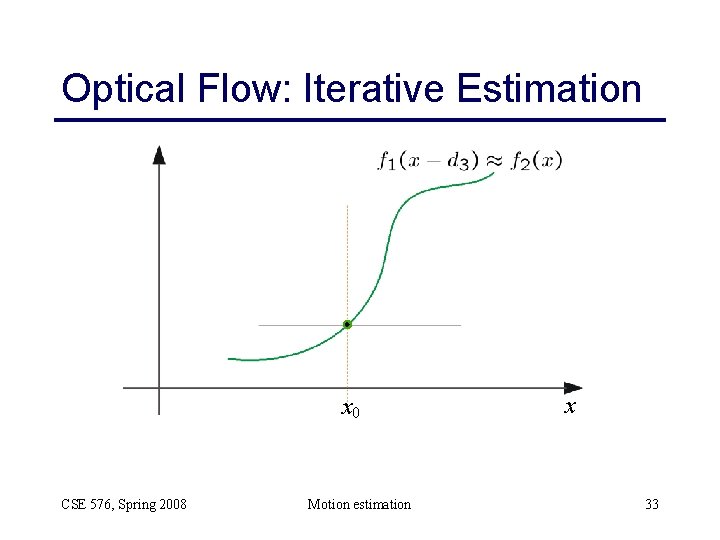 Optical Flow: Iterative Estimation

$f_1(x - d_3) \approx f_2(x)$

$x_0$

$x$

CSE 576, Spring 2008

Motion estimation

33